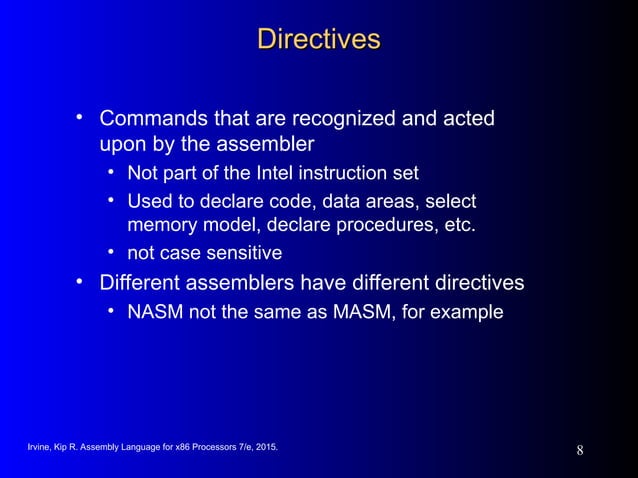 Directives

• Commands that are recognized and acted upon by the assembler
  • Not part of the Intel instruction set
  • Used to declare code, data areas, select memory model, declare procedures, etc.
  • not case sensitive
• Different assemblers have different directives
  • NASM not the same as MASM, for example

Irvine, Kip R. Assembly Language for x86 Processors 7/e, 2015.

8